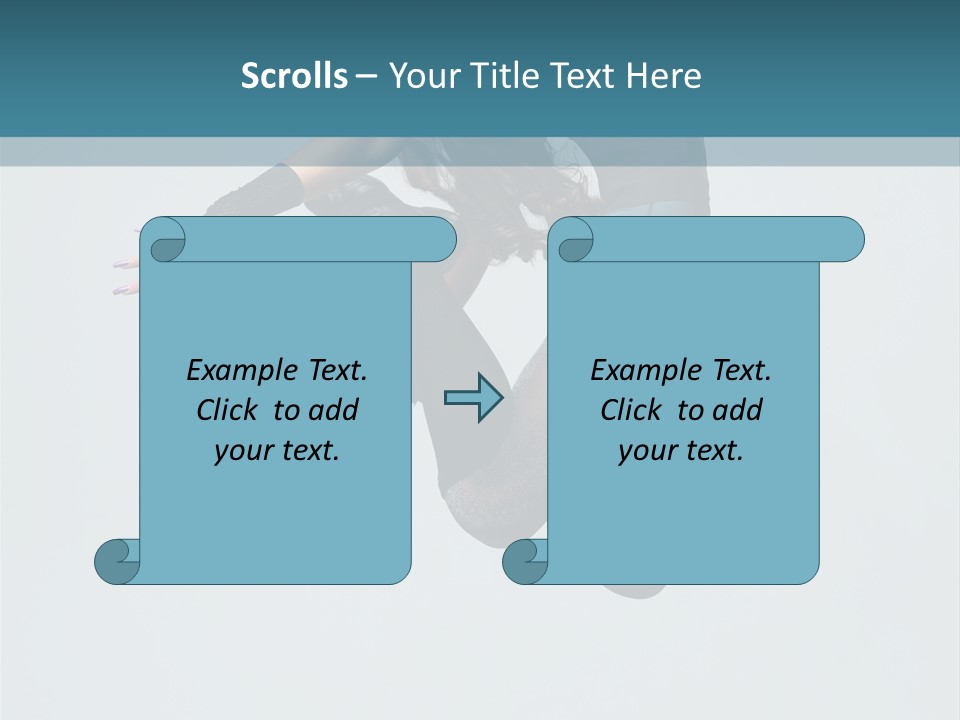 Scrolls – Your Title Text Here

Example Text. Click to add your text.

Example Text. Click to add your text.